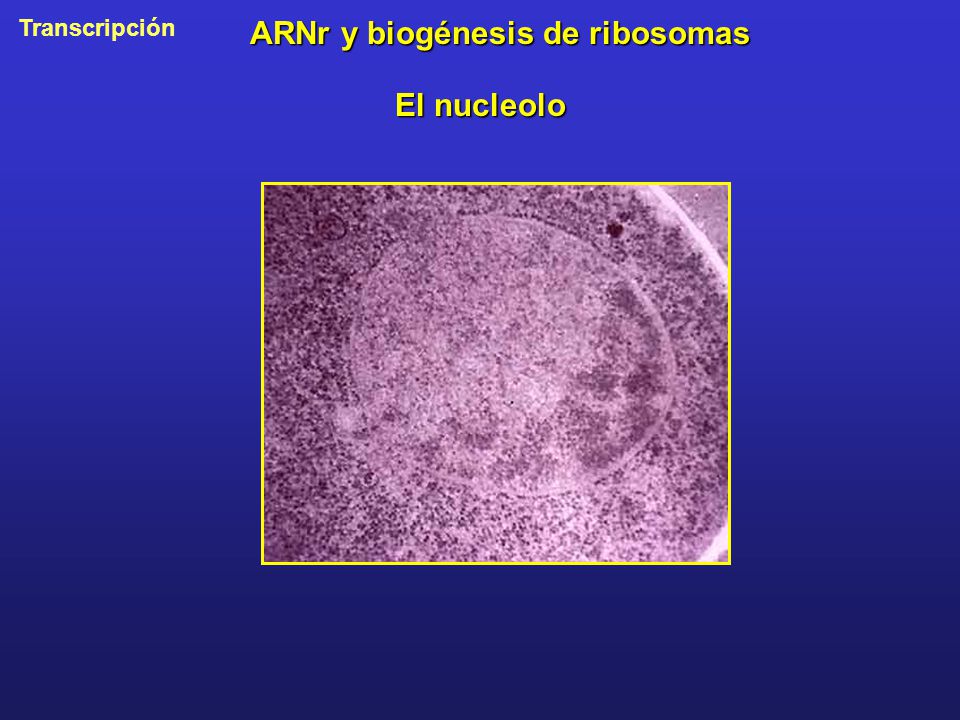 Transcripción

ARNr y biogénesis de ribosomas

El nucleolo